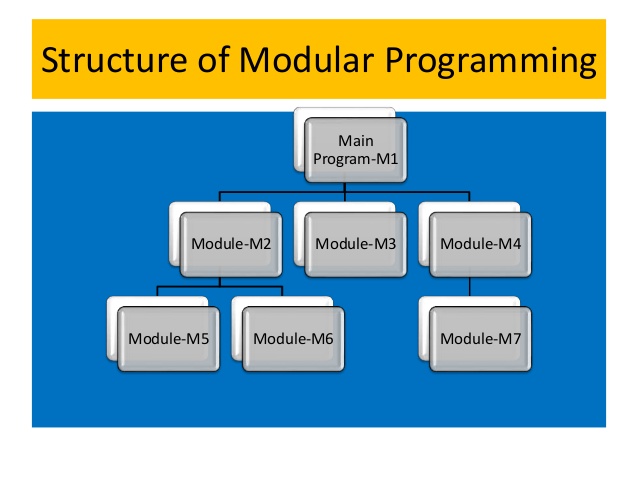 Structure of Modular Programming

Main Program-M1

Module-M2

Module-M3

Module-M4

Module-M5

Module-M6

Module-M7